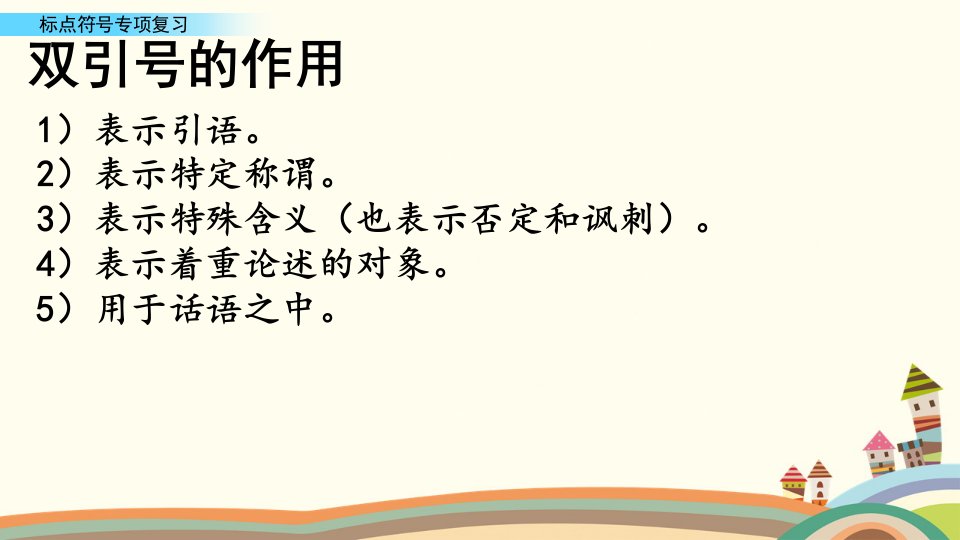 标点符号专项复习

双引号的作用

1）表示引语。
2）表示特定称谓。
3）表示特殊含义（也表示否定和讽刺）。
4）表示着重论述的对象。
5）用于话语之中。